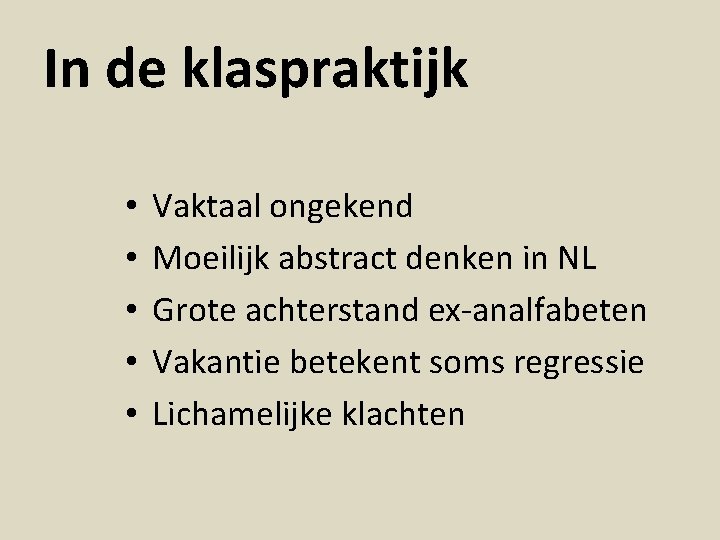 In de klaspraktijk

• Vaktaal ongekend
• Moeilijk abstract denken in NL
• Grote achterstand ex-analfabeten
• Vakantie betekent soms regressie
• Lichamelijke klachten